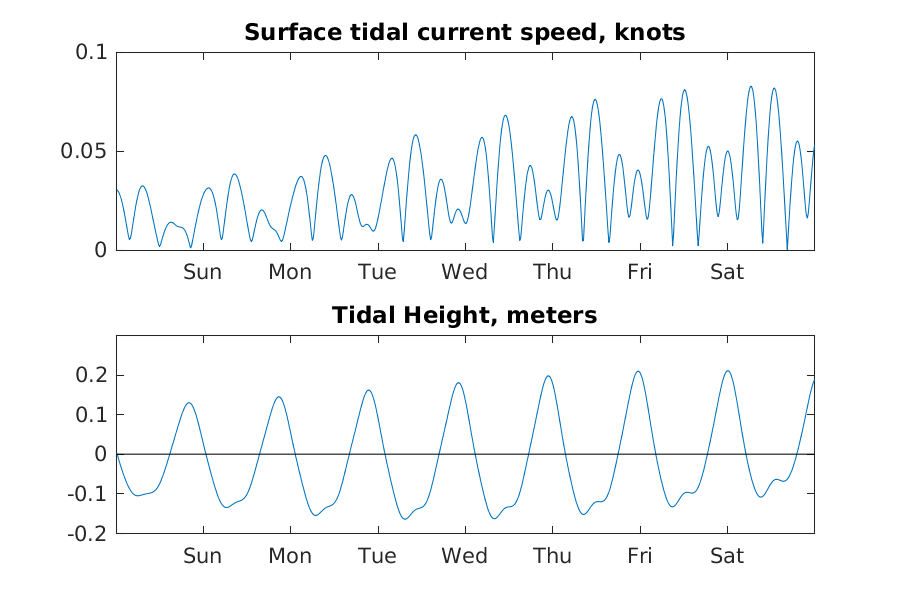 Surface tidal current speed, knots

0.1
0.05
0

Sun Mon Tue Wed Thu Fri Sat

Tidal Height, meters

0.2
0.1
0
-0.1
-0.2

Sun Mon Tue Wed Thu Fri Sat